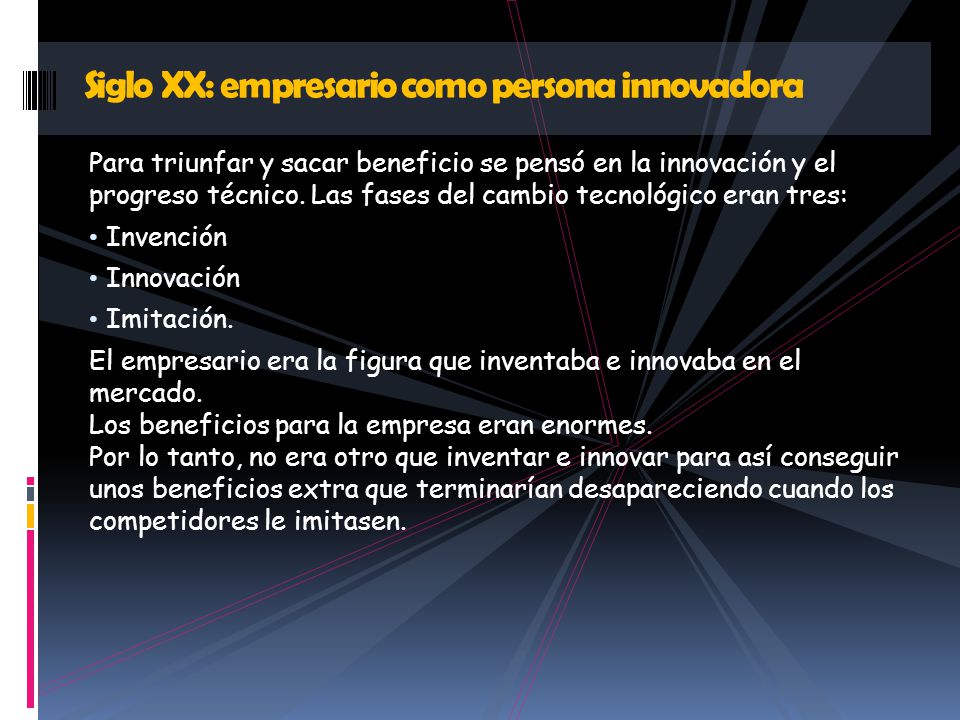 Siglo XX: empresario como persona innovadora

Para triunfar y sacar beneficio se pensó en la innovación y el progreso técnico. Las fases del cambio tecnológico eran tres:

• Invención

• Innovación

• Imitación.

El empresario era la figura que inventaba e innovaba en el mercado.
Los beneficios para la empresa eran enormes.
Por lo tanto, no era otro que inventar e innovar para así conseguir unos beneficios extra que terminarían desapareciendo cuando los competidores le imitasen.